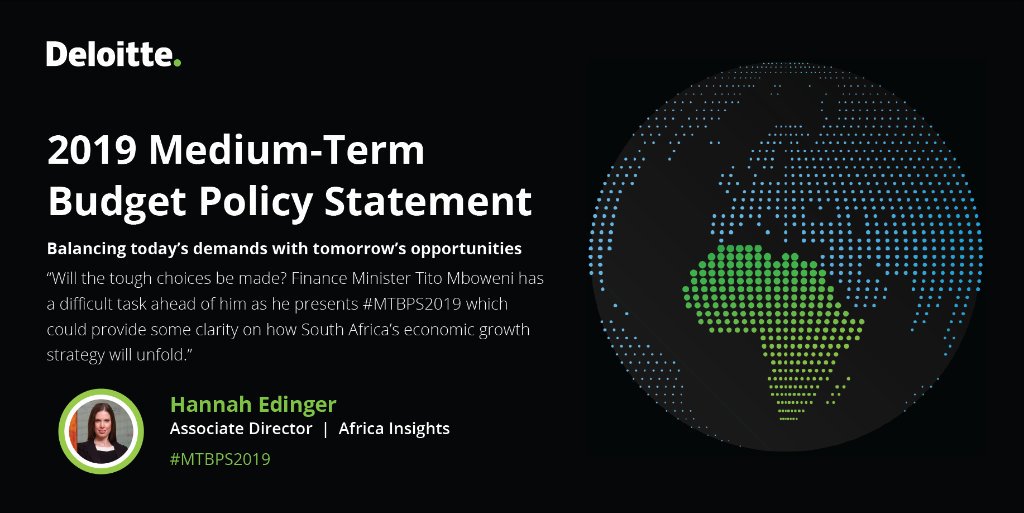 Deloitte.

2019 Medium-Term Budget Policy Statement

Balancing today's demands with tomorrow's opportunities

"Will the tough choices be made? Finance Minister Tito Mboweni has a difficult task ahead of him as he presents #MTBPS2019 which could provide some clarity on how South Africa's economic growth strategy will unfold."

Hannah Edinger
Associate Director | Africa Insights
#MTBPS2019